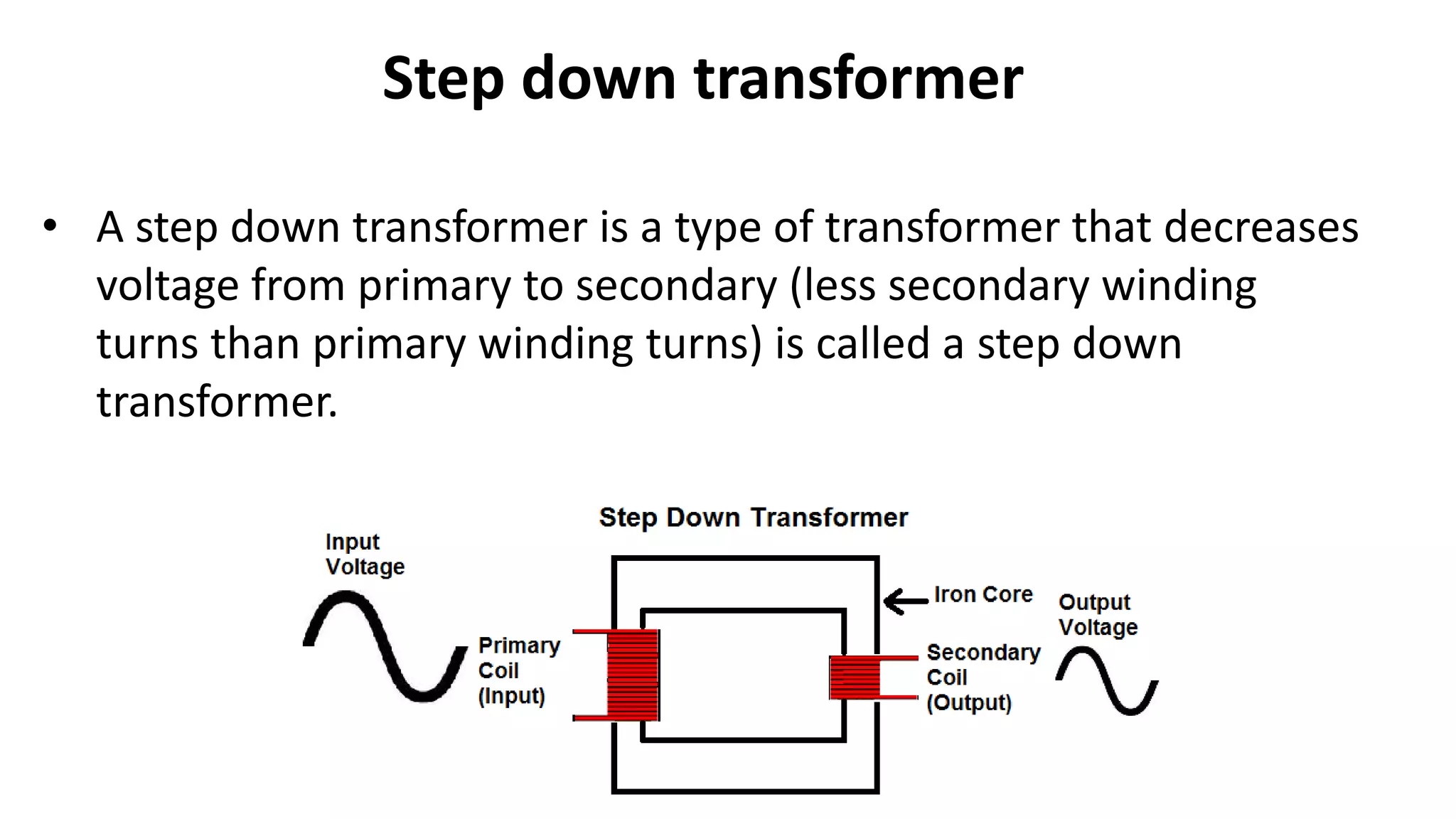 Step down transformer

• A step down transformer is a type of transformer that decreases voltage from primary to secondary (less secondary winding turns than primary winding turns) is called a step down transformer.

Step Down Transformer

Input Voltage

Primary Coil (Input)

Iron Core

Secondary Coil (Output)

Output Voltage